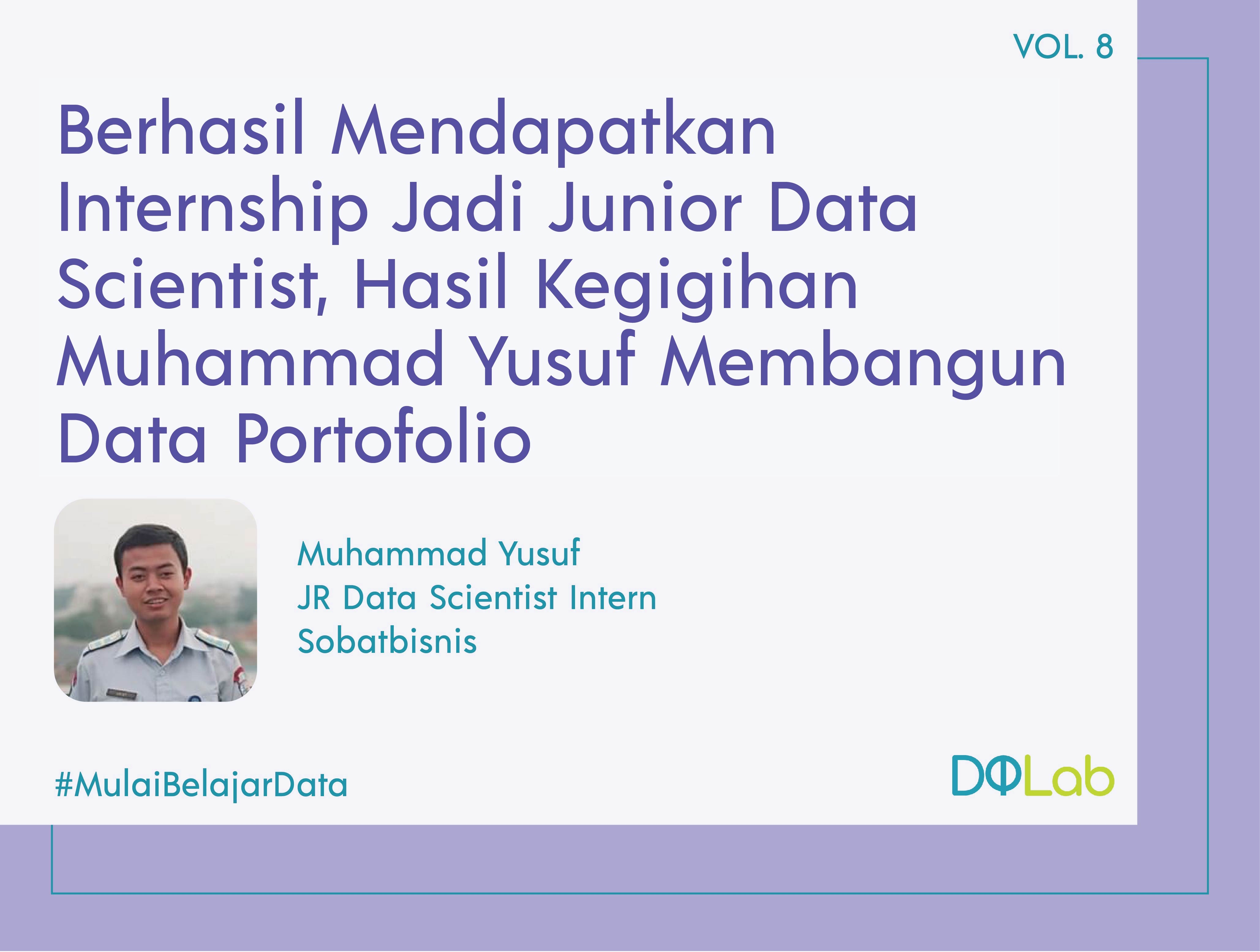 VOL. 8

Berhasil Mendapatkan Internship Jadi Junior Data Scientist, Hasil Kegigihan Muhammad Yusuf Membangun Data Portofolio

Muhammad Yusuf
JR Data Scientist Intern
Sobatbisnis

#MulaiBelajarData

DQLab